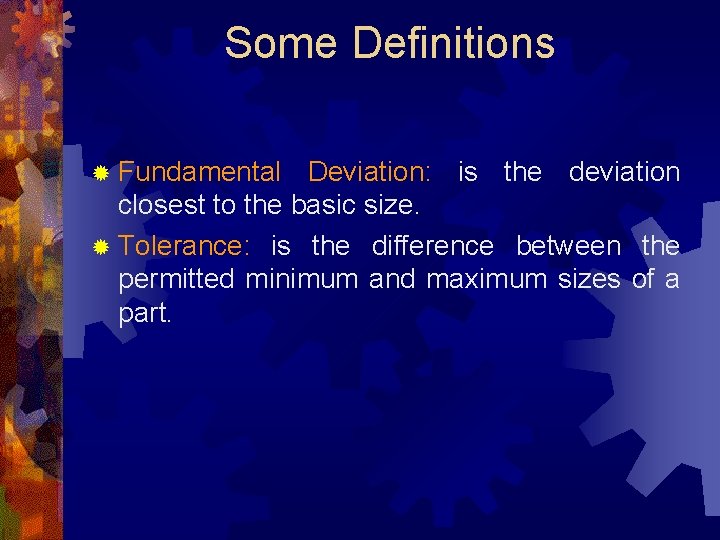 Some Definitions

Fundamental Deviation: is the deviation closest to the basic size.

Tolerance: is the difference between the permitted minimum and maximum sizes of a part.